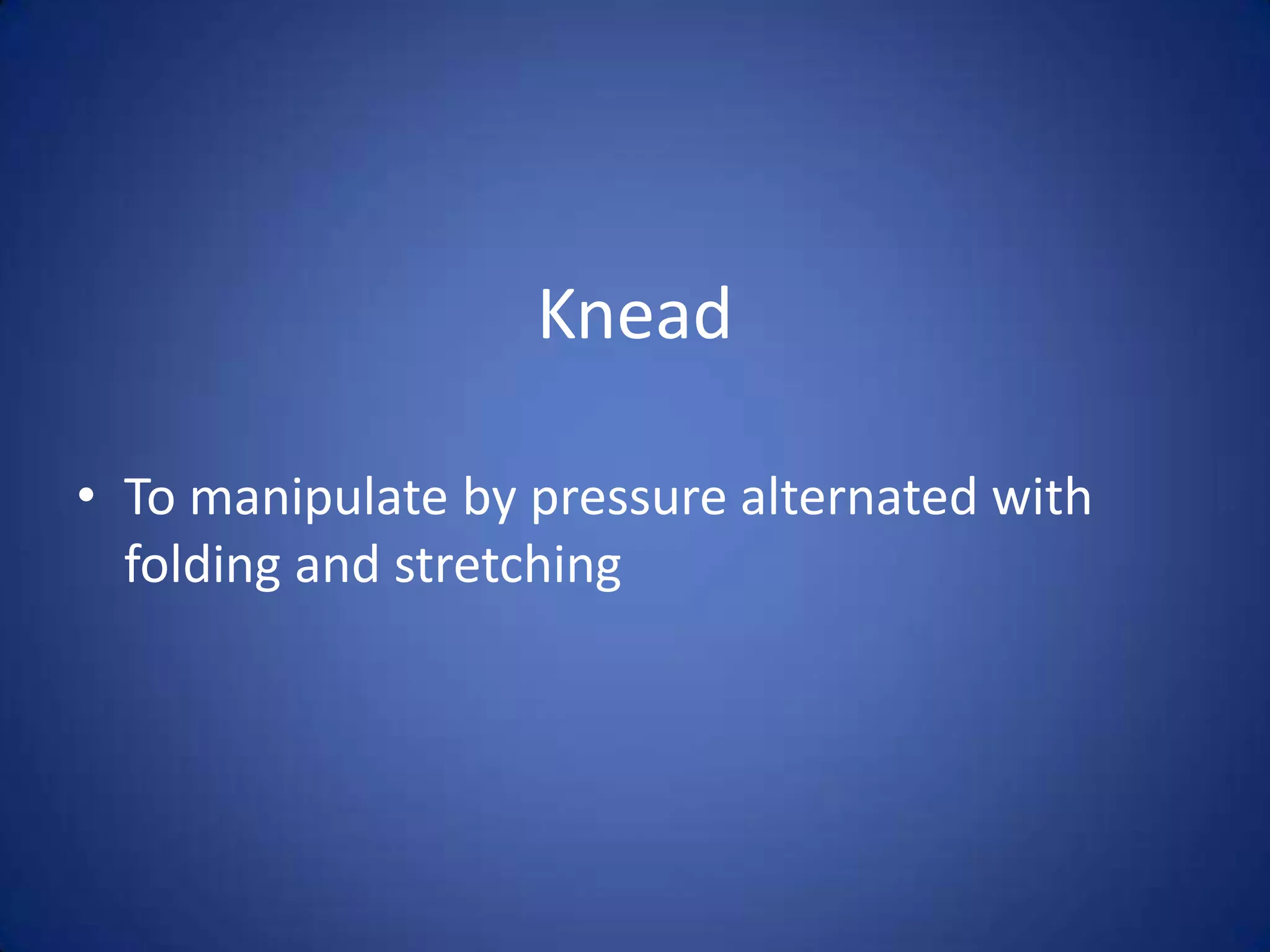 Knead

• To manipulate by pressure alternated with folding and stretching